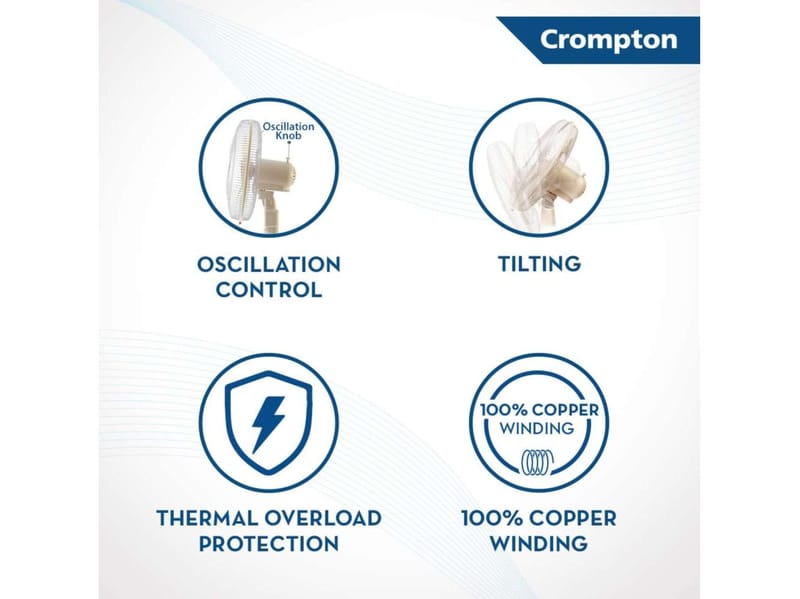 Crompton

Oscillation Knob

OSCILLATION CONTROL

TILTING

THERMAL OVERLOAD PROTECTION

100% COPPER WINDING

100% COPPER WINDING